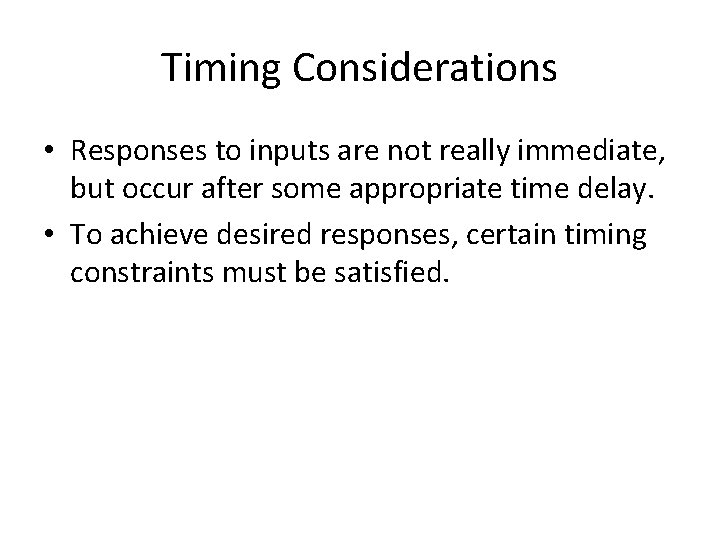 Timing Considerations

• Responses to inputs are not really immediate, but occur after some appropriate time delay.

• To achieve desired responses, certain timing constraints must be satisfied.